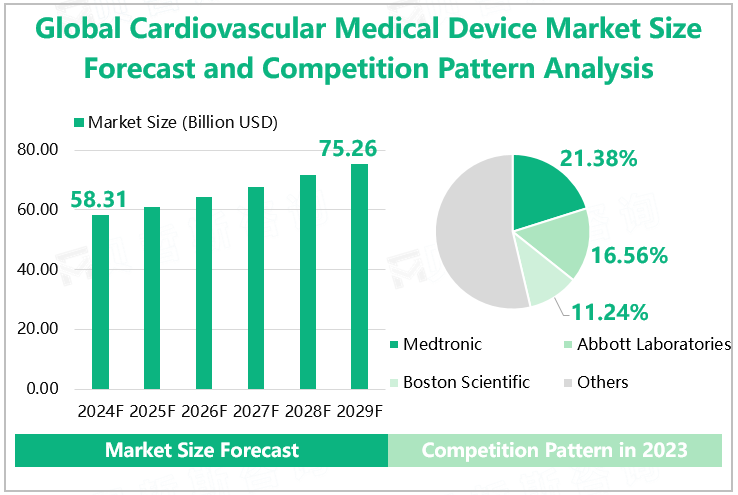 Global Cardiovascular Medical Device Market Size Forecast and Competition Pattern Analysis

Market Size (Billion USD)

80.00
60.00
40.00
20.00
0.00

58.31
75.26

2024F 2025F 2026F 2027F 2028F 2029F

21.38%
16.56%
11.24%

Medtronic
Abbott Laboratories
Boston Scientific
Others

Market Size Forecast

Competition Pattern in 2023